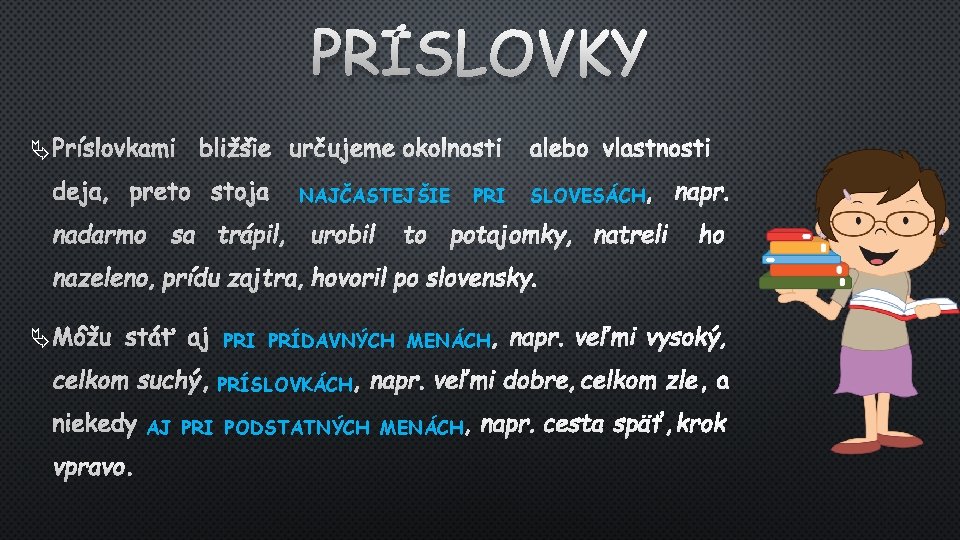 PRÍSLOVKY

Príslovkami bližšie určujeme okolnosti alebo vlastnosti deja, preto stoja NAJČASTEJŠIE PRI SLOVESÁCH, napr. nadarmo sa trápil, urobil to potajomky, natreli ho nazeleno, prídu zajtra, hovoril po slovensky.

Môžu stáť aj PRI PRÍDAVNÝCH MENÁCH, napr. veľmi vysoký, celkom suchý, PRÍSLOVKÁCH, napr. veľmi dobre, celkom zle, a niekedy AJ PRI PODSTATNÝCH MENÁCH, napr. cesta späť, krok vpravo.